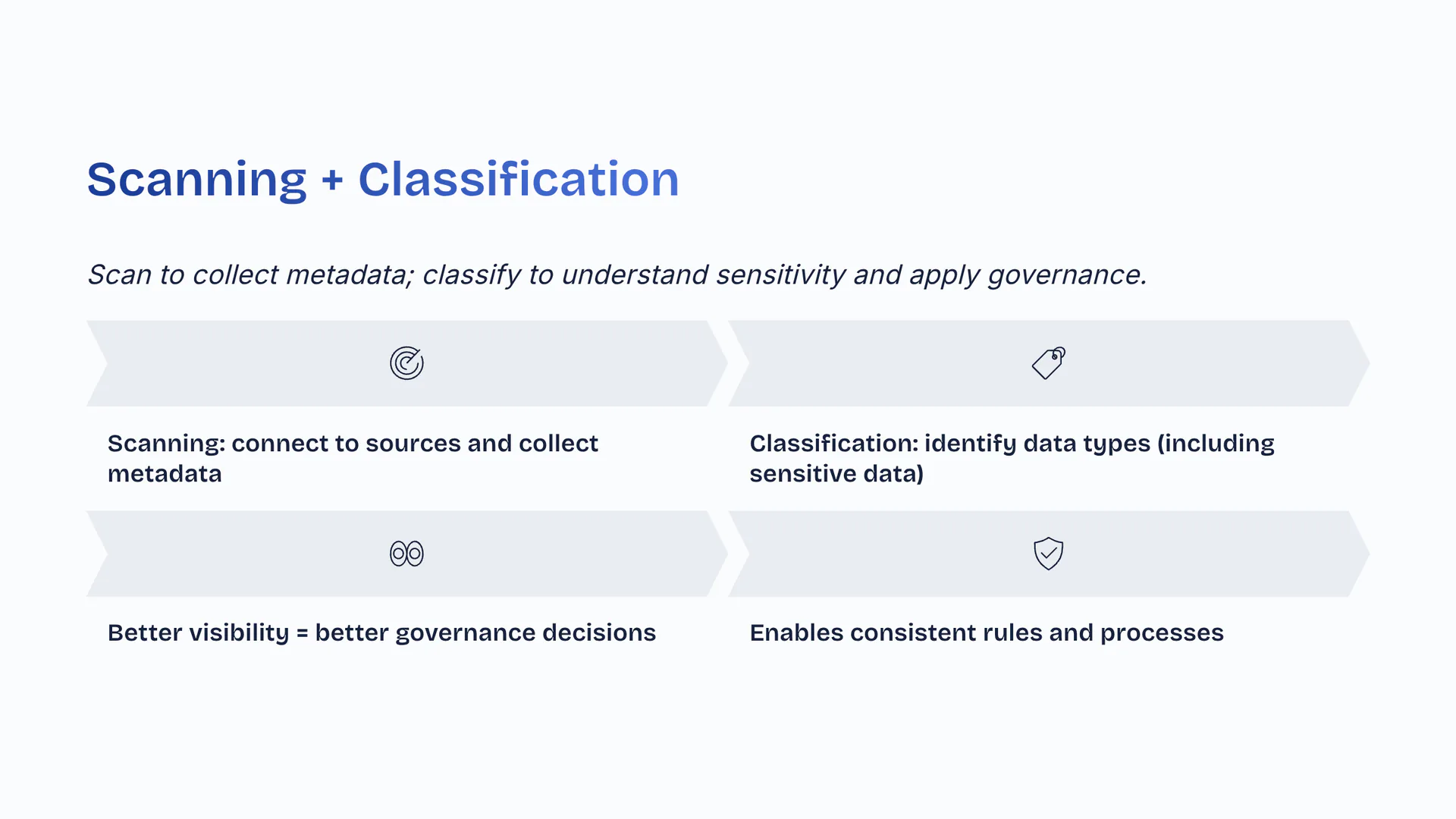 Scanning + Classification

Scan to collect metadata; classify to understand sensitivity and apply governance.

Scanning: connect to sources and collect metadata

Classification: identify data types (including sensitive data)

Better visibility = better governance decisions

Enables consistent rules and processes